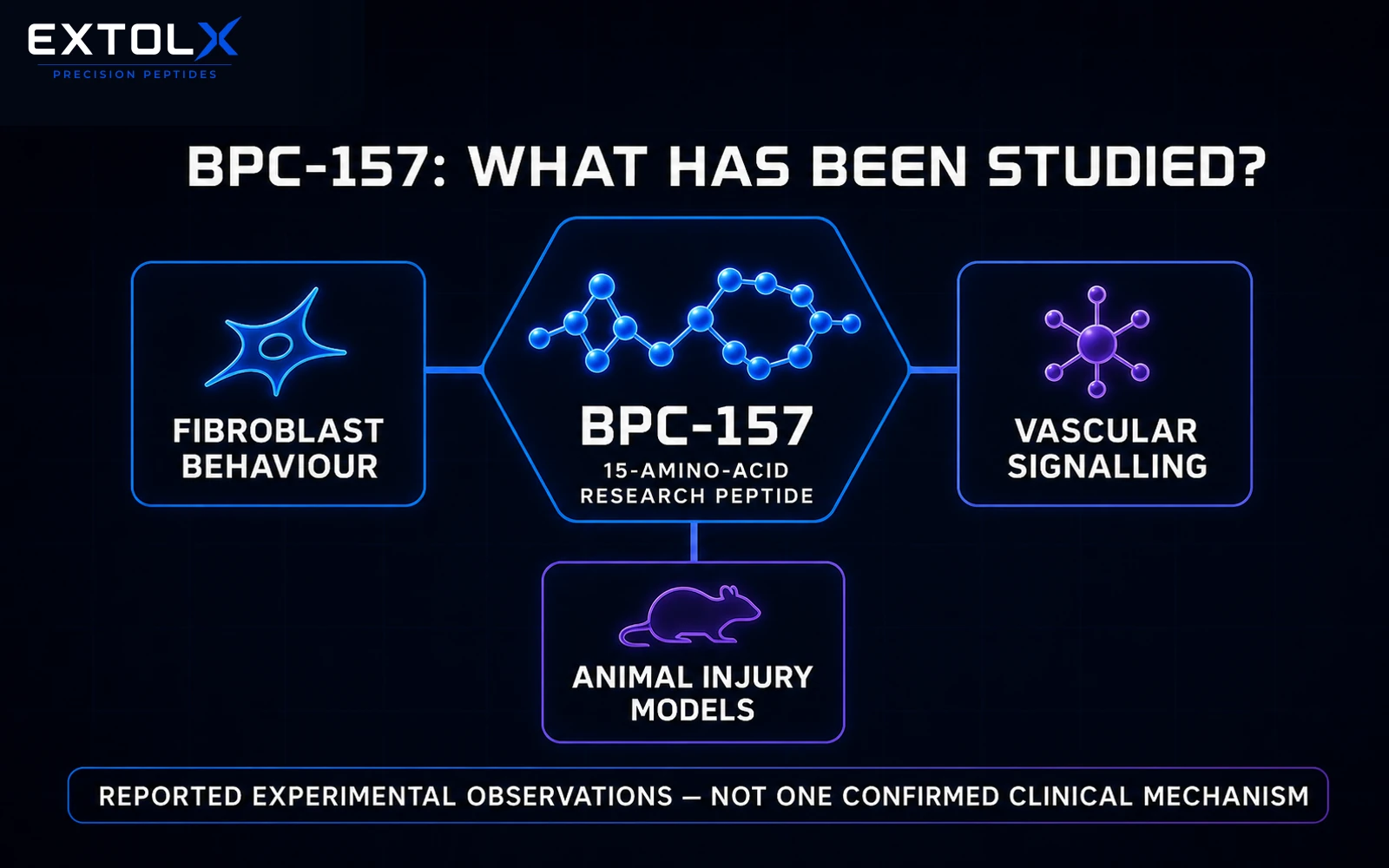 EXTOLX
PRECISION PEPTIDES

BPC-157: WHAT HAS BEEN STUDIED?

FIBROBLAST BEHAVIOUR

BPC-157
15-AMINO-ACID RESEARCH PEPTIDE

VASCULAR SIGNALLING

ANIMAL INJURY MODELS

REPORTED EXPERIMENTAL OBSERVATIONS — NOT ONE CONFIRMED CLINICAL MECHANISM